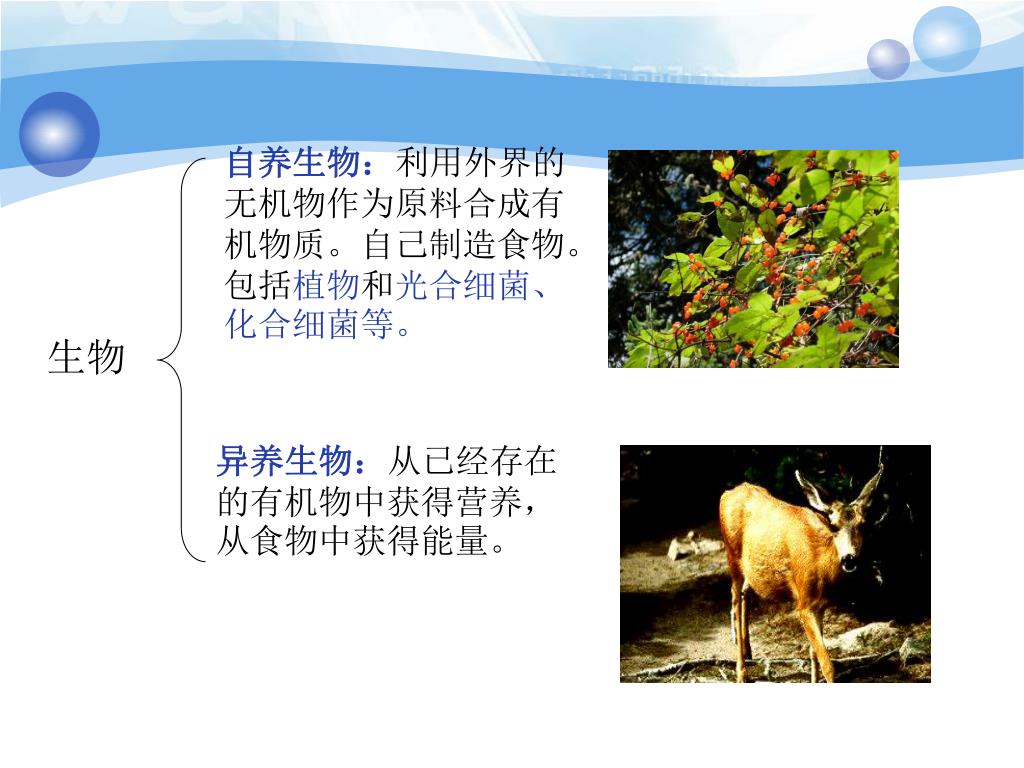 生物

自养生物：利用外界的无机物作为原料合成有机物质。自己制造食物。包括植物和光合细菌、化合细菌等。

异养生物：从已经存在的有机物中获得营养，从食物中获得能量。